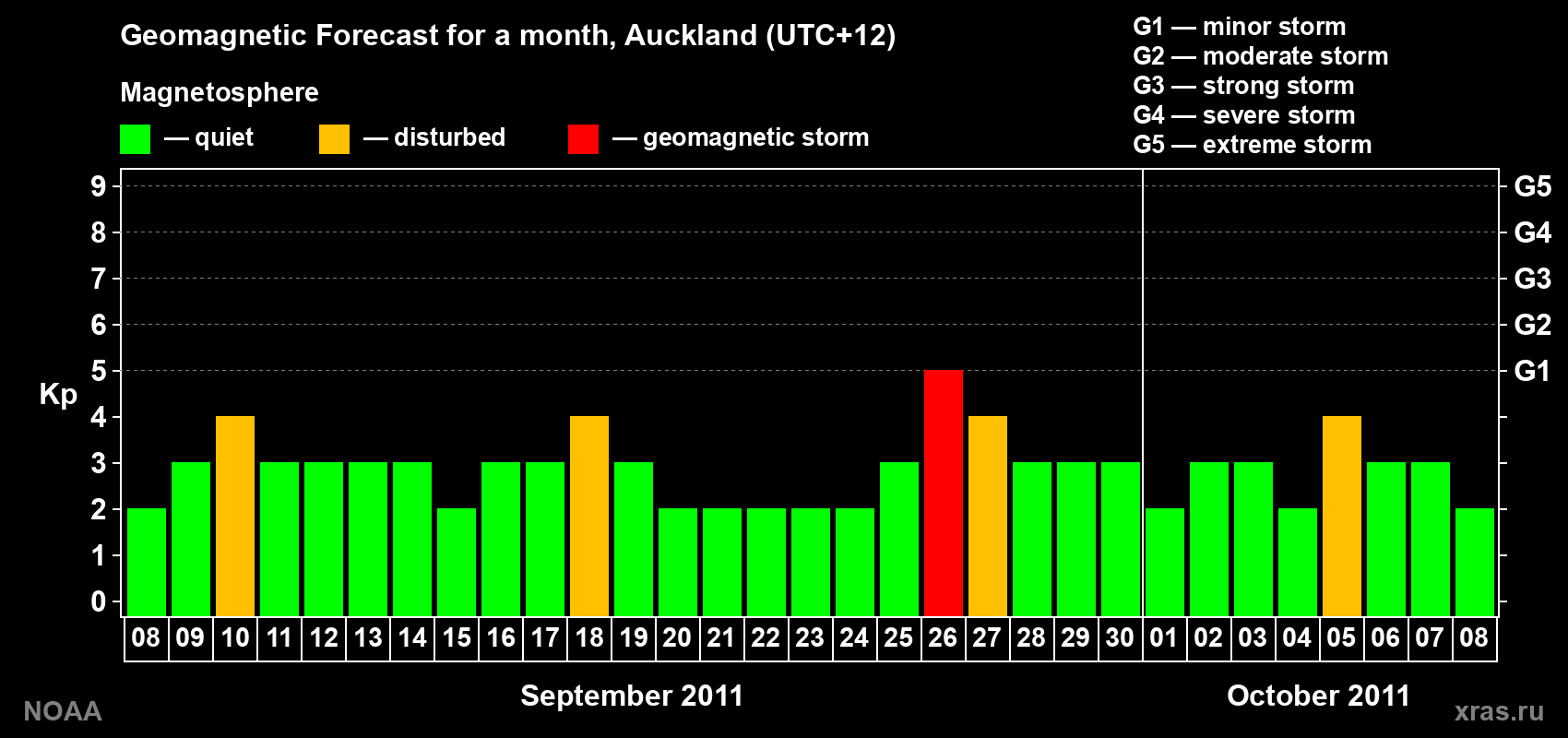 Geomagnetic Forecast for a month, Auckland (UTC+12)

Magnetosphere

— quiet — disturbed — geomagnetic storm

G1 — minor storm
G2 — moderate storm
G3 — strong storm
G4 — severe storm
G5 — extreme storm

Kp

9 8 7 6 5 4 3 2 1 0

G5 G4 G3 G2 G1

08 09 10 11 12 13 14 15 16 17 18 19 20 21 22 23 24 25 26 27 28 29 30 01 02 03 04 05 06 07 08

September 2011

October 2011

NOAA

xras.ru